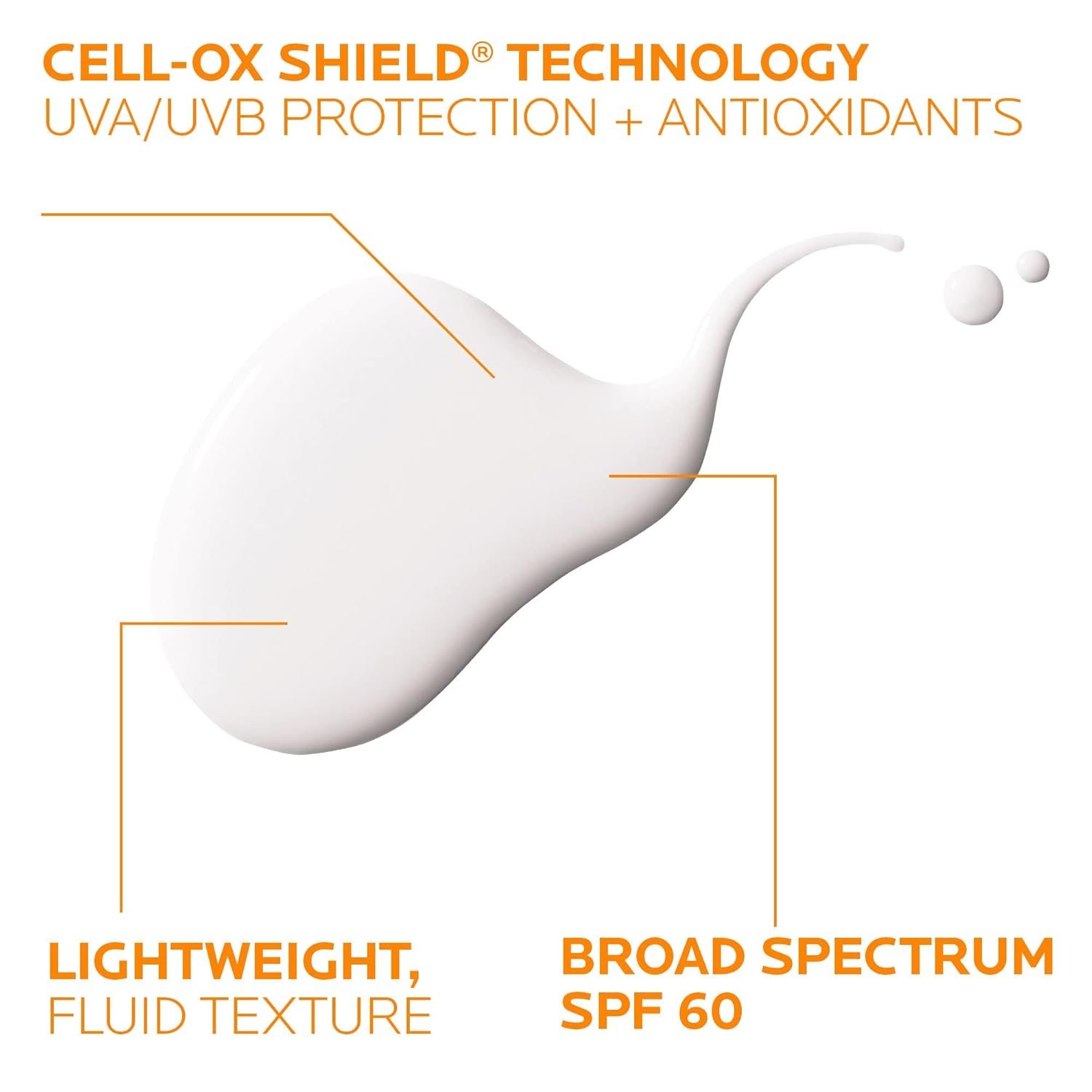 CELL-OX SHIELD® TECHNOLOGY
UVA/UVB PROTECTION + ANTIOXIDANTS

LIGHTWEIGHT,
FLUID TEXTURE

BROAD SPECTRUM
SPF 60